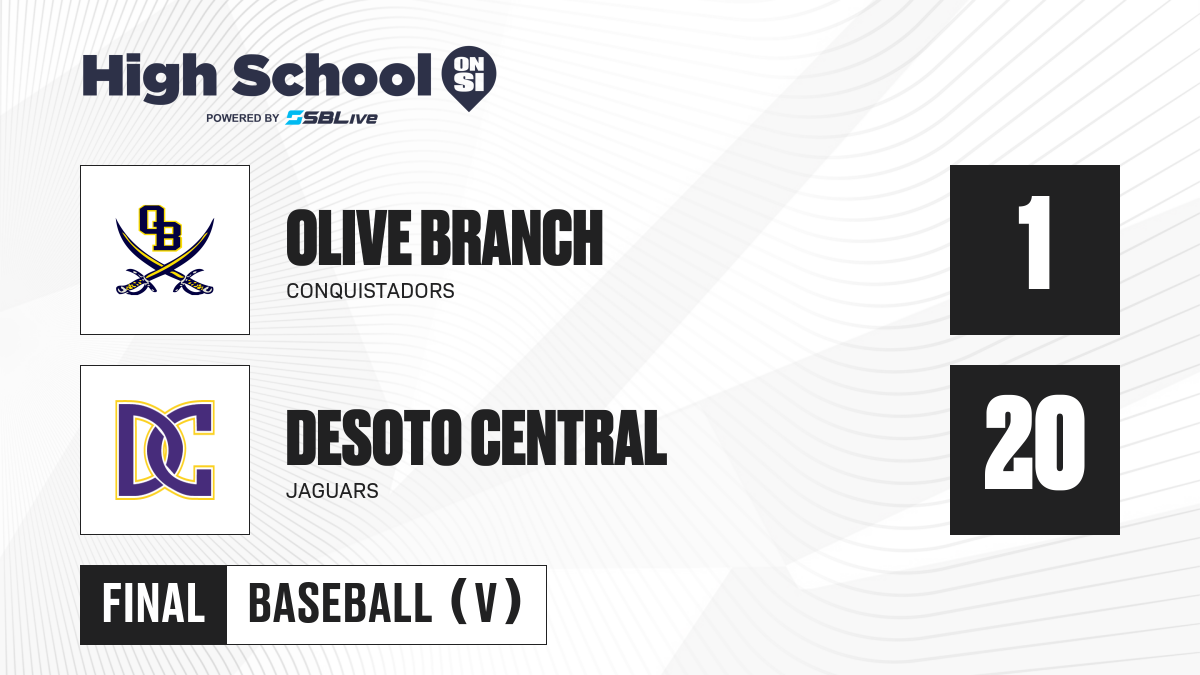 High School ON SI
POWERED BY SBLive

OB

OLIVE BRANCH
CONQUISTADORS

1

DC

DESOTO CENTRAL
JAGUARS

20

FINAL BASEBALL (V)